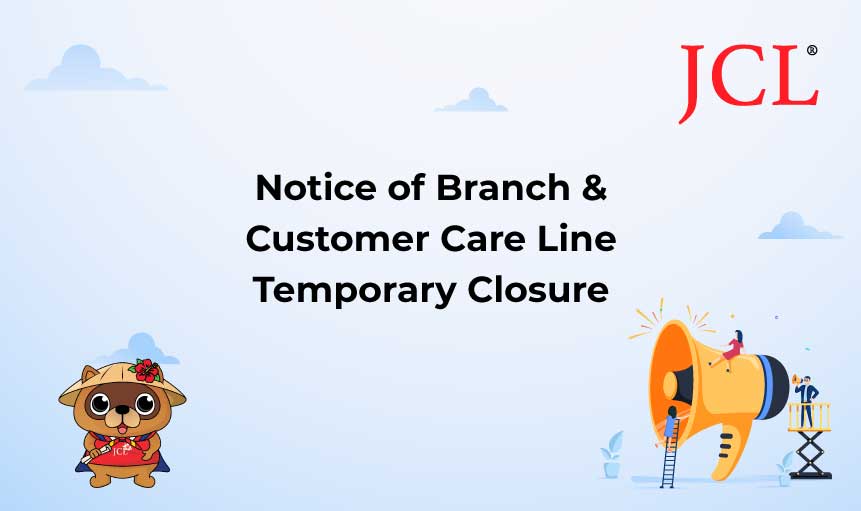 JCL®

Notice of Branch & Customer Care Line Temporary Closure

JCL